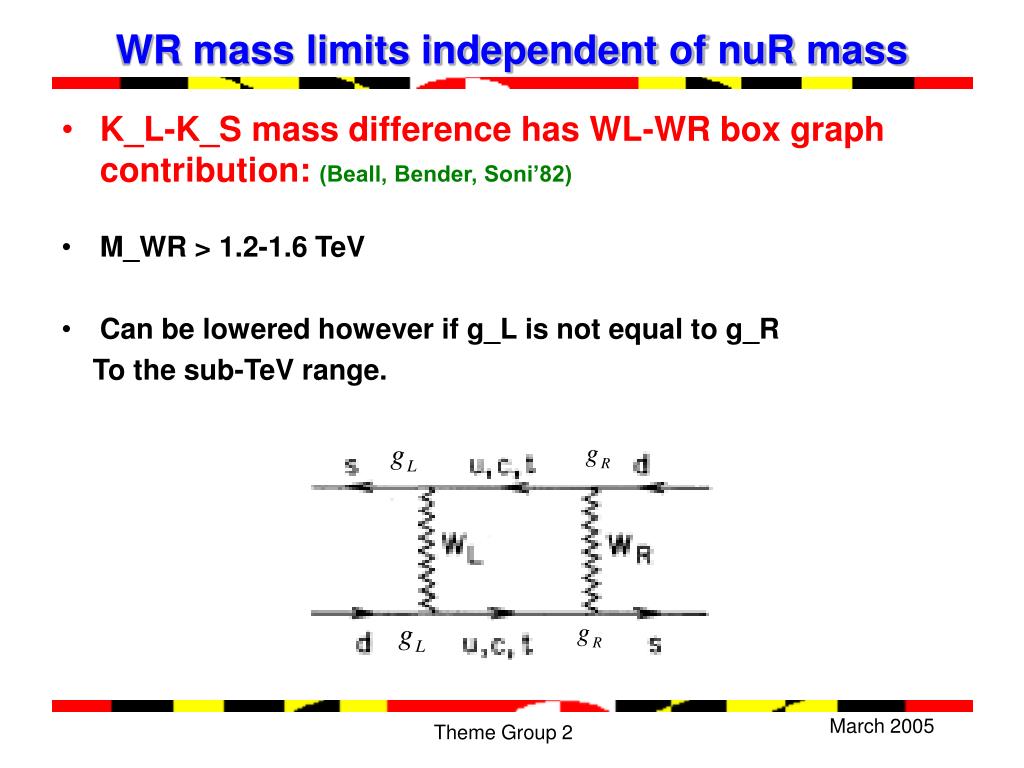 WR mass limits independent of nuR mass

• K_L-K_S mass difference has WL-WR box graph contribution: (Beall, Bender, Soni'82)

• M_WR > 1.2-1.6 TeV

• Can be lowered however if g_L is not equal to g_R To the sub-TeV range.

s $g_L$ u, c, t $g_R$ d

$W_L$ $W_R$

d $g_L$ u, c, t $g_R$ s

Theme Group 2

March 2005